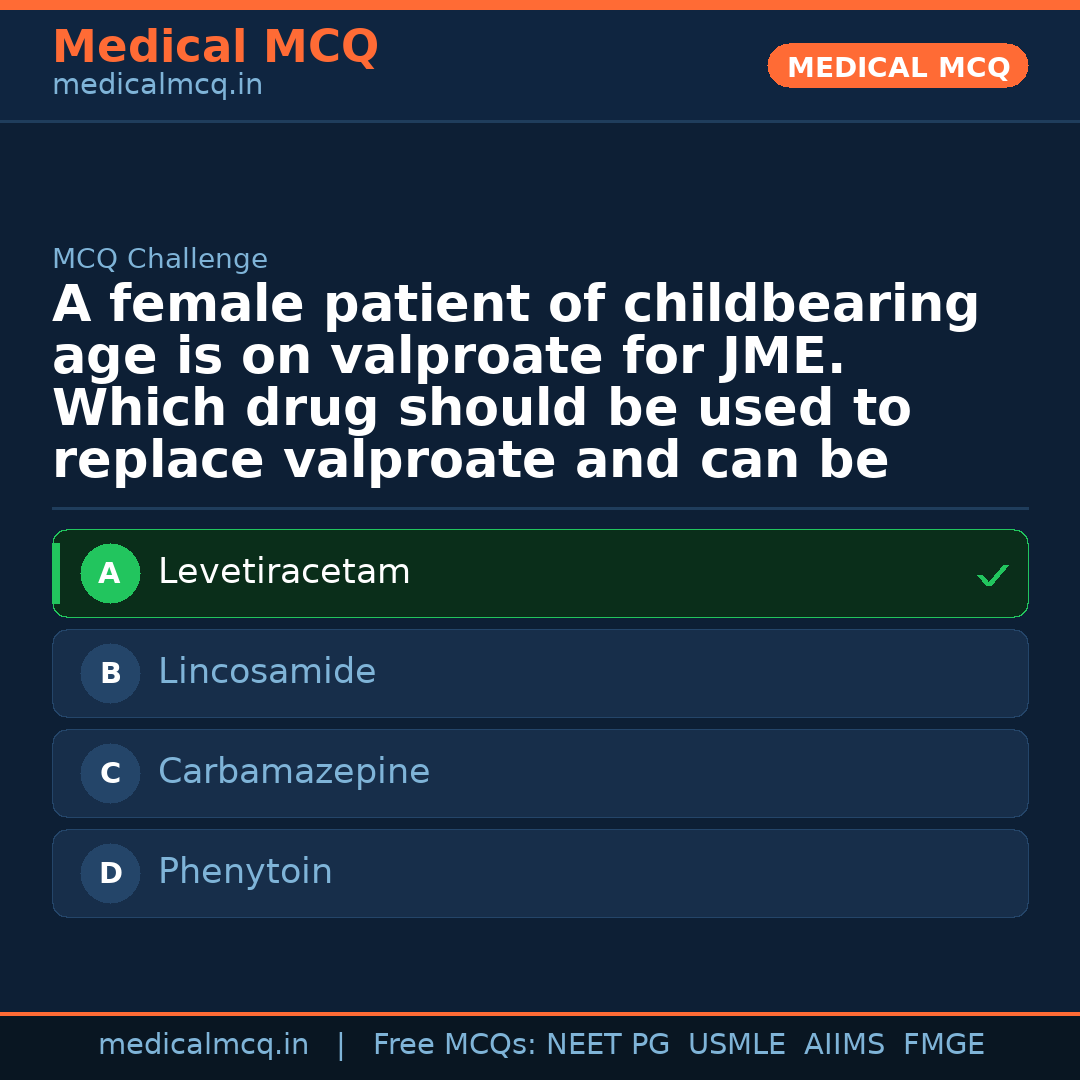 Medical MCQ
medicalmcq.in

MEDICAL MCQ

MCQ Challenge

A female patient of childbearing age is on valproate for JME. Which drug should be used to replace valproate and can be

A Levetiracetam ✓

B Lincosamide

C Carbamazepine

D Phenytoin

medicalmcq.in | Free MCQs: NEET PG USMLE AIIMS FMGE